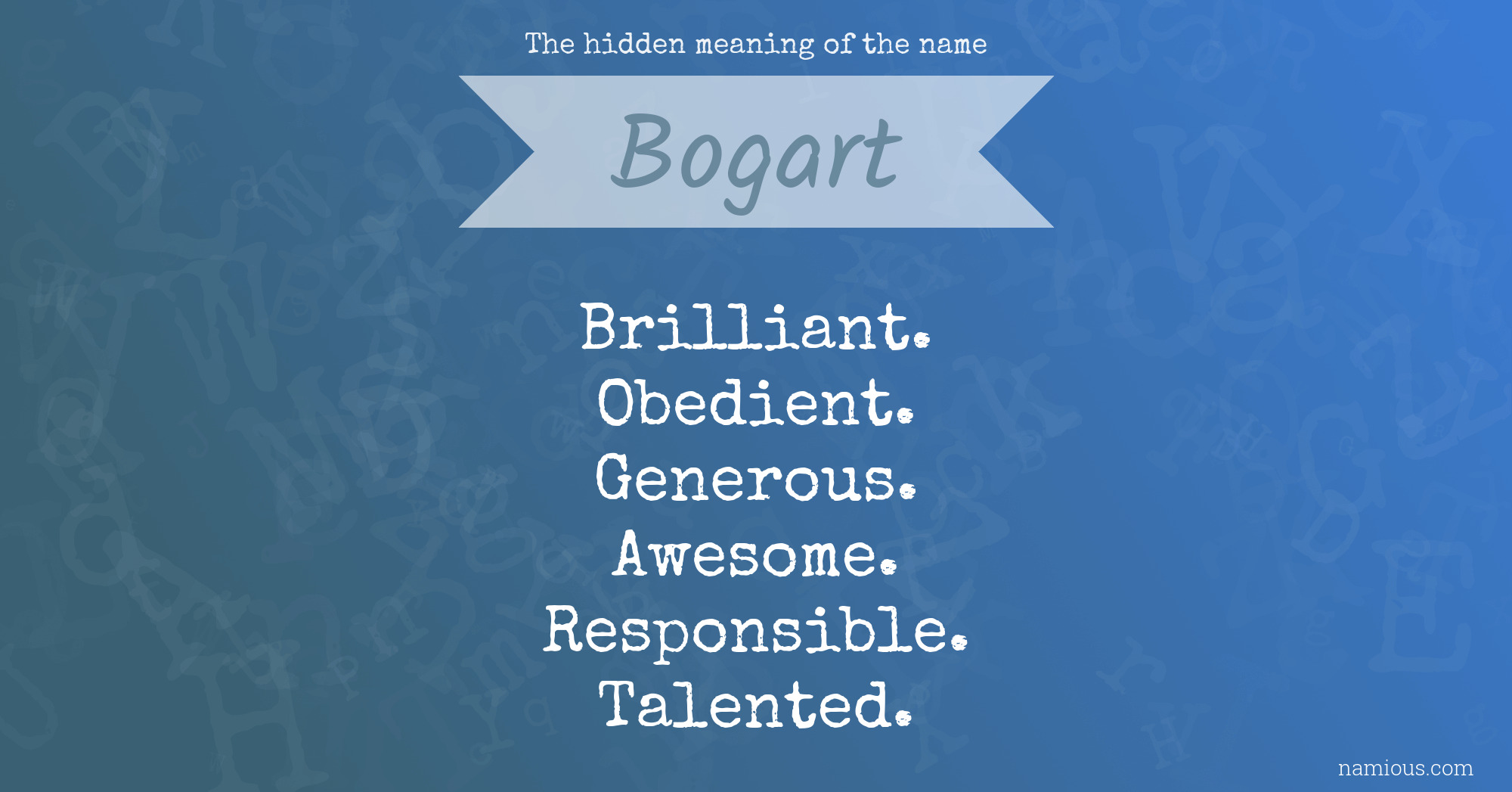 The hidden meaning of the name

Bogart

Brilliant.
Obedient.
Generous.
Awesome.
Responsible.
Talented.

namious.com